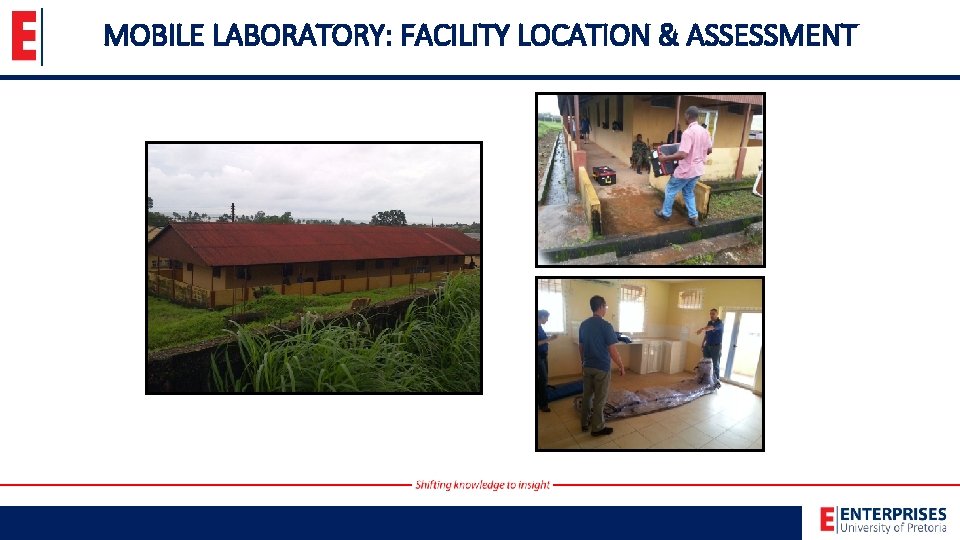 E

MOBILE LABORATORY: FACILITY LOCATION & ASSESSMENT

Shifting knowledge to insight

E ENTERPRISES
University of Pretoria